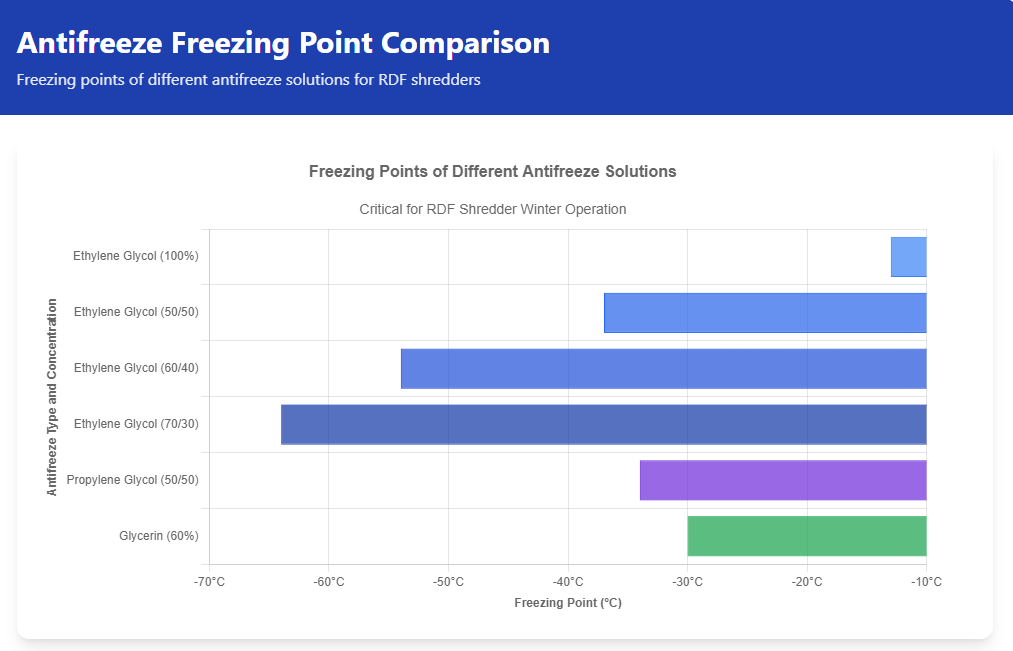 Antifreeze Freezing Point Comparison

Freezing points of different antifreeze solutions for RDF shredders

Freezing Points of Different Antifreeze Solutions

Critical for RDF Shredder Winter Operation

Antifreeze Type and Concentration

Ethylene Glycol (100%)
Ethylene Glycol (50/50)
Ethylene Glycol (60/40)
Ethylene Glycol (70/30)
Propylene Glycol (50/50)
Glycerin (60%)

-70°C
-60°C
-50°C
-40°C
-30°C
-20°C
-10°C

Freezing Point (°C)